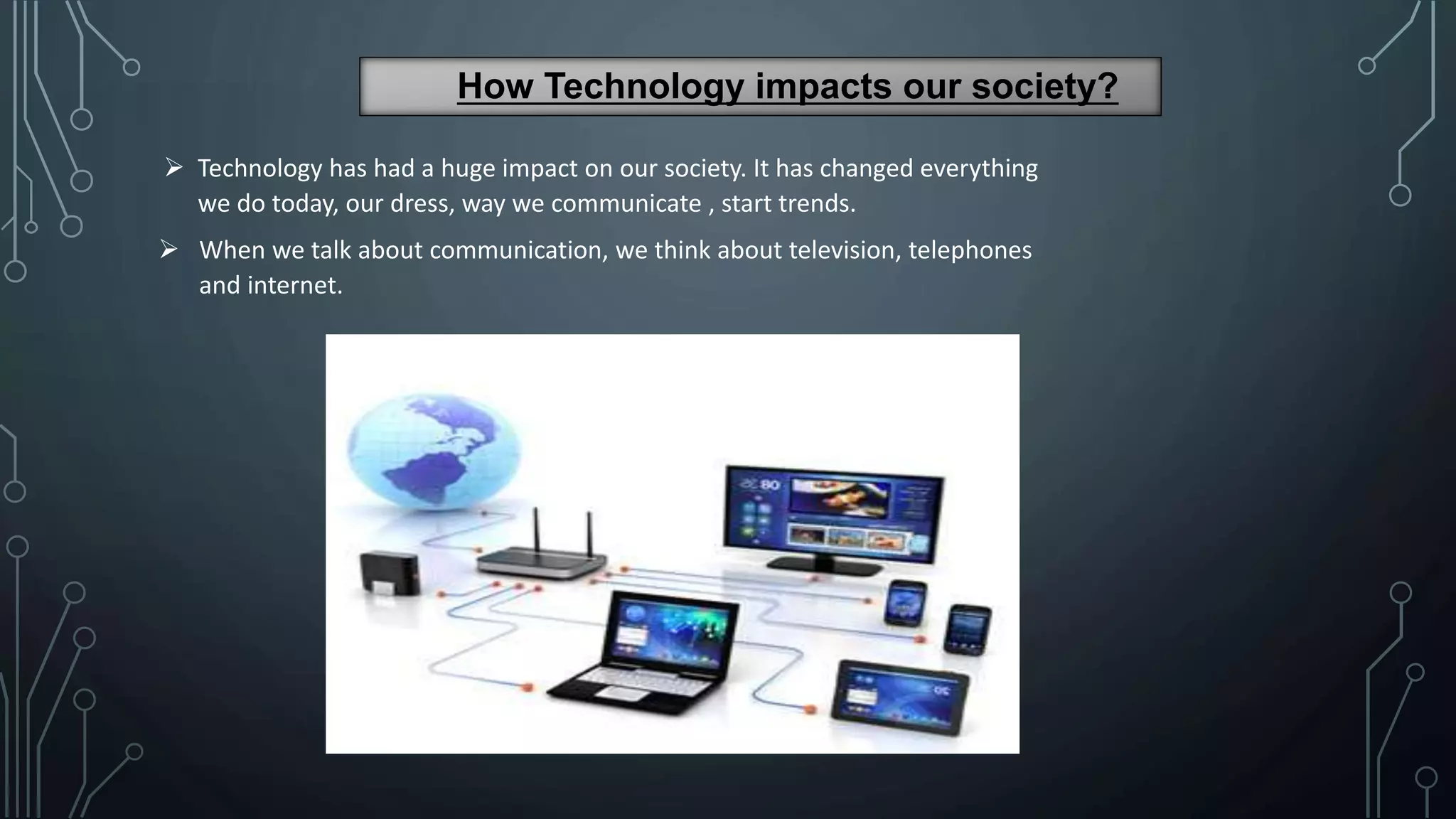 How Technology impacts our society?

➢ Technology has had a huge impact on our society. It has changed everything we do today, our dress, way we communicate , start trends.

➢ When we talk about communication, we think about television, telephones and internet.